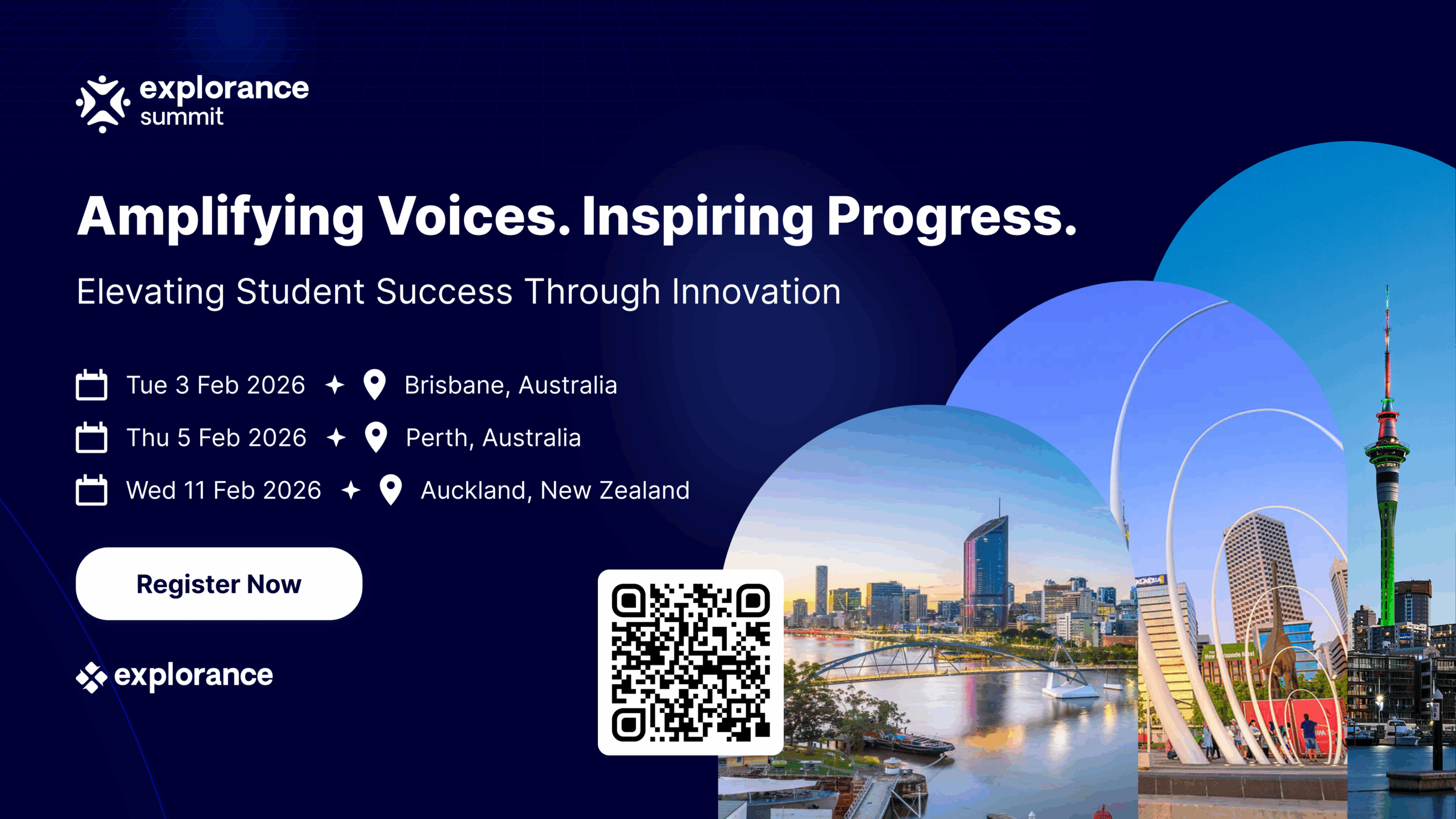 explorance summit

Amplifying Voices. Inspiring Progress.

Elevating Student Success Through Innovation

Tue 3 Feb 2026 ✦ Brisbane, Australia

Thu 5 Feb 2026 ✦ Perth, Australia

Wed 11 Feb 2026 ✦ Auckland, New Zealand

Register Now

explorance